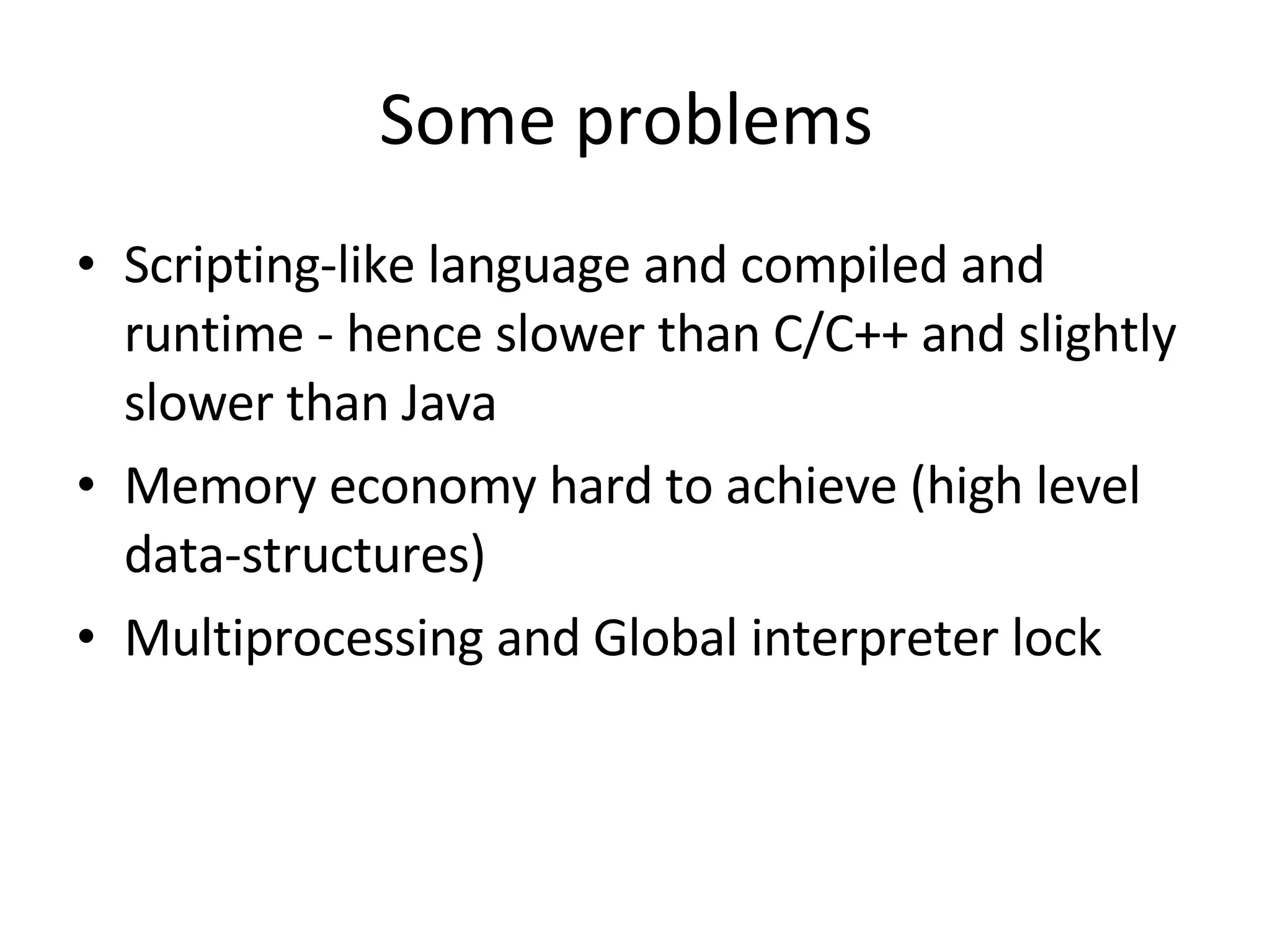 Some problems

• Scripting-like language and compiled and runtime - hence slower than C/C++ and slightly slower than Java

• Memory economy hard to achieve (high level data-structures)

• Multiprocessing and Global interpreter lock